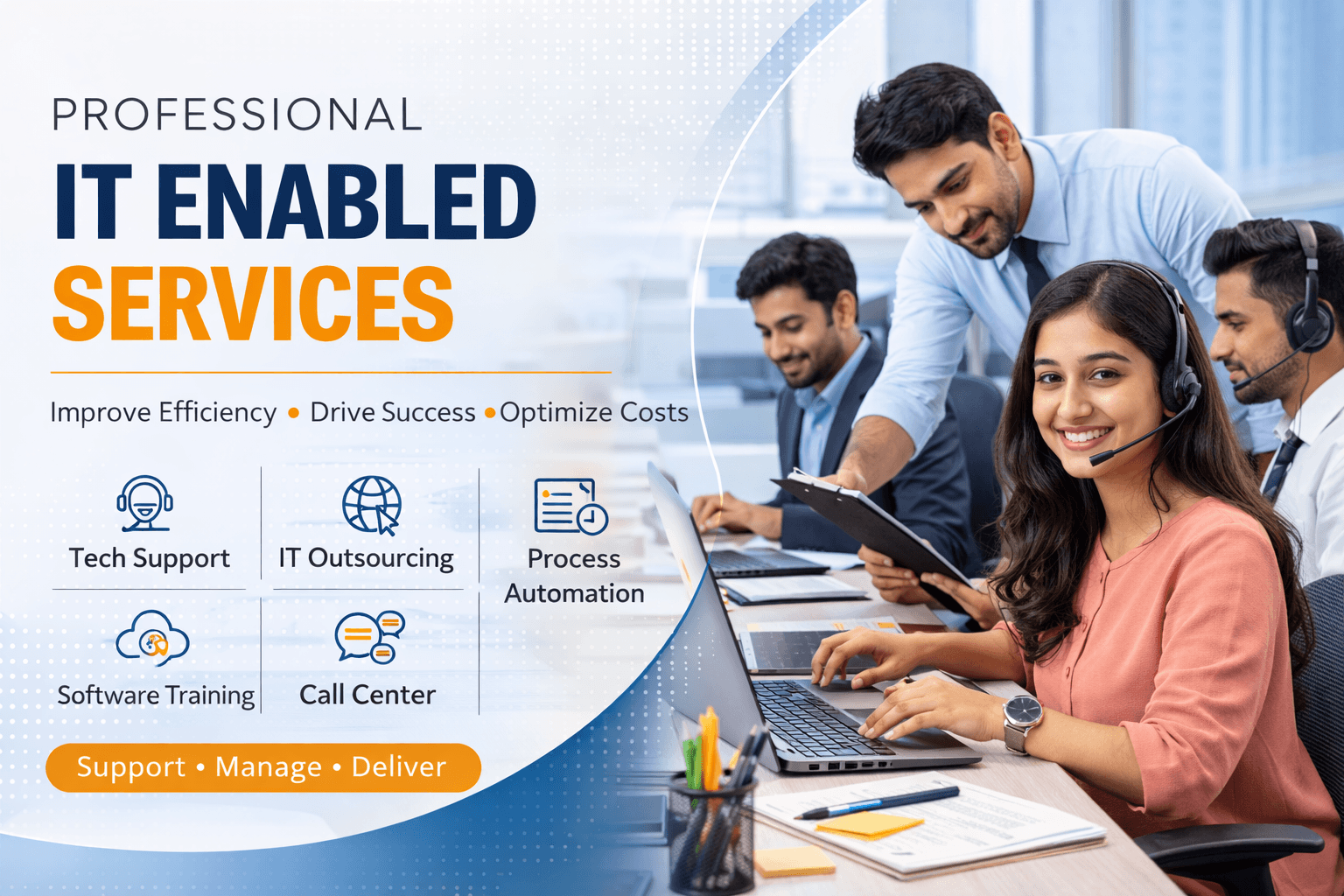 PROFESSIONAL
IT ENABLED
SERVICES

Improve Efficiency • Drive Success • Optimize Costs

Tech Support
IT Outsourcing
Process Automation
Software Training
Call Center

Support • Manage • Deliver